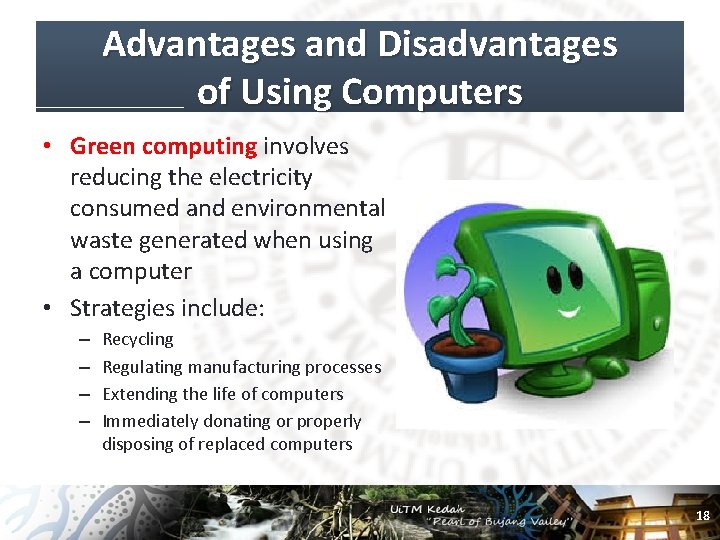 Advantages and Disadvantages of Using Computers

• Green computing involves reducing the electricity consumed and environmental waste generated when using a computer

• Strategies include:
– Recycling
– Regulating manufacturing processes
– Extending the life of computers
– Immediately donating or properly disposing of replaced computers

UiTM Kedah
"Pearl of Bujang Valley"

18